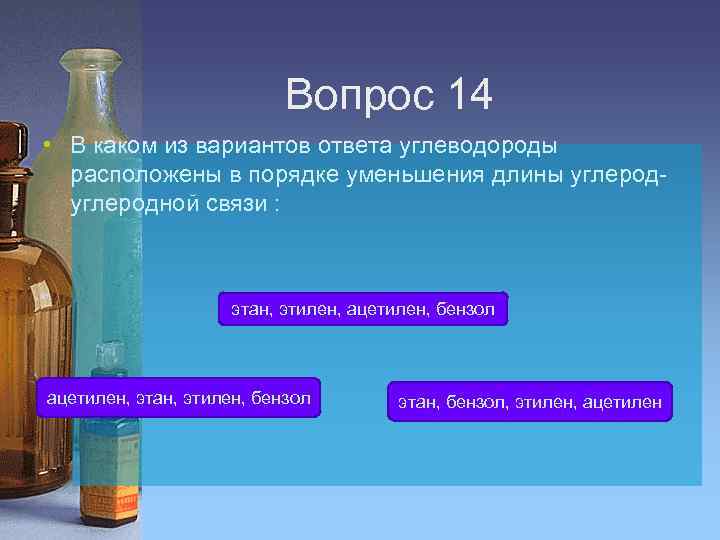 Вопрос 14

• В каком из вариантов ответа углеводороды расположены в порядке уменьшения длины углерод-углеродной связи :

этан, этилен, ацетилен, бензол

ацетилен, этан, этилен, бензол

этан, бензол, этилен, ацетилен